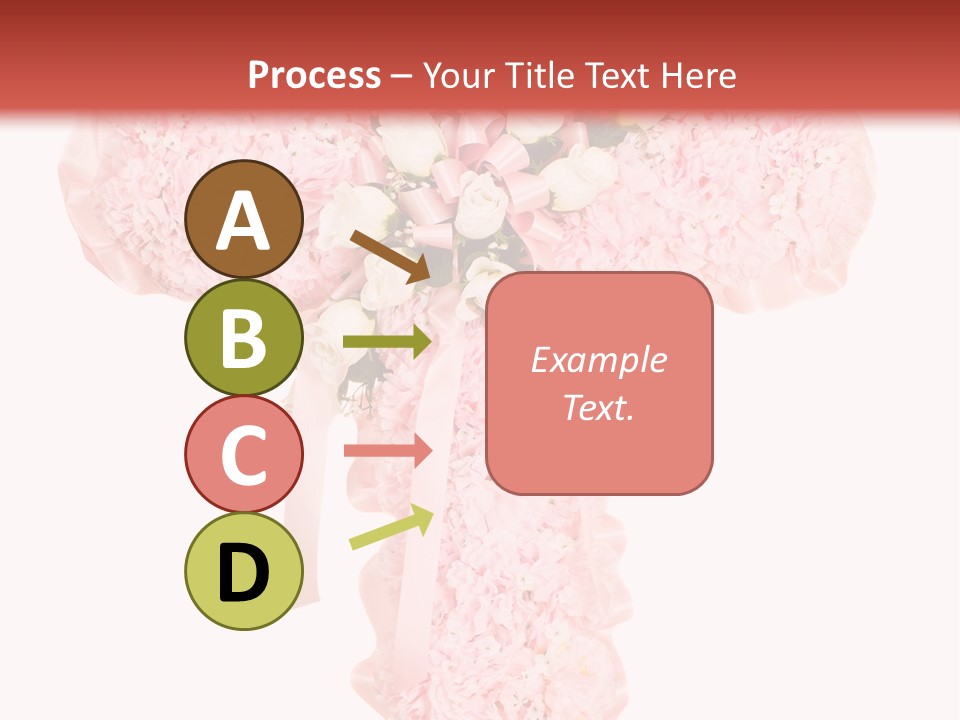 Process – Your Title Text Here

A

B

C

D

Example Text.